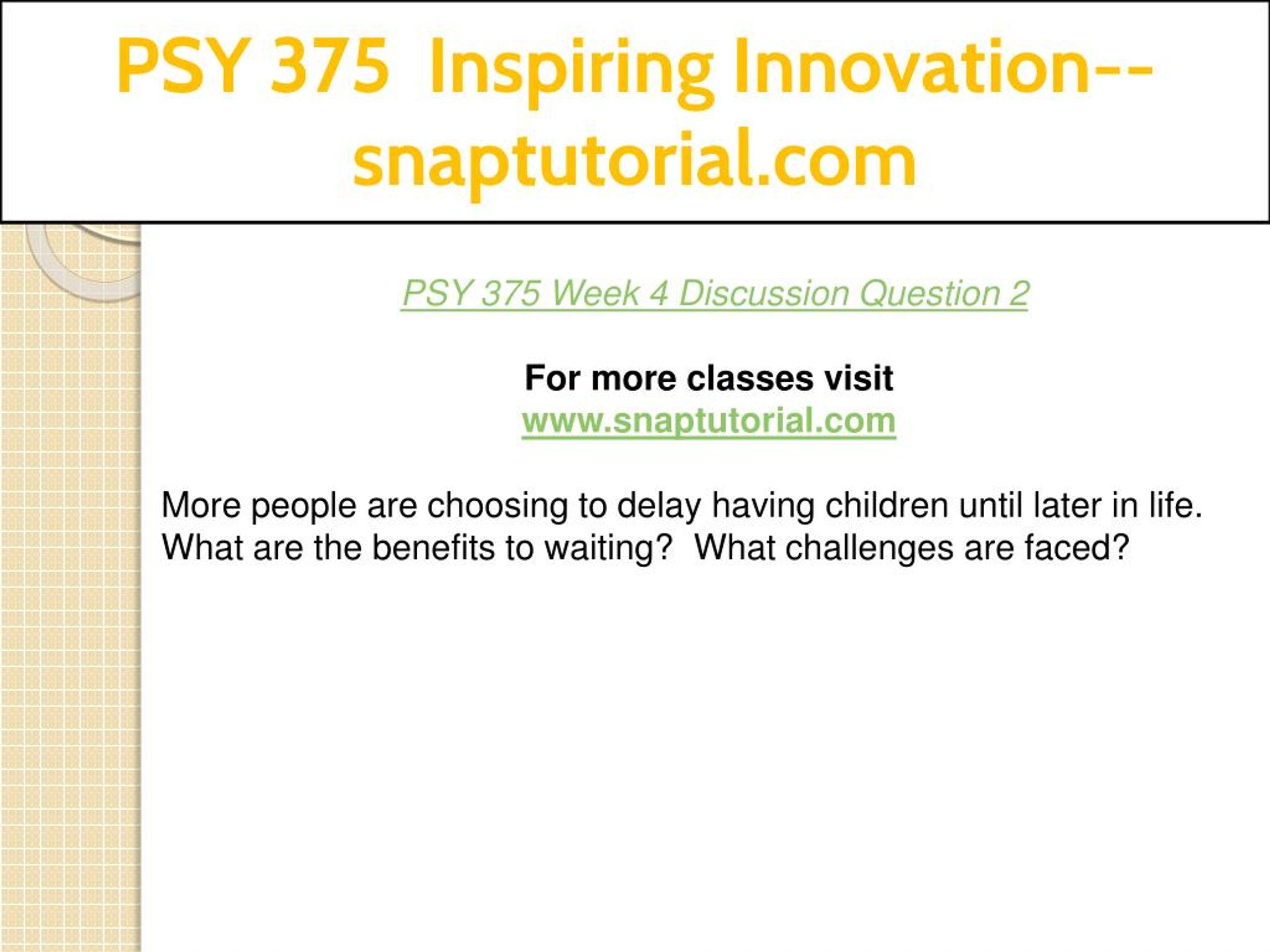 PSY 375 Inspiring Innovation--snaptutorial.com

PSY 375 Week 4 Discussion Question 2

For more classes visit
www.snaptutorial.com

More people are choosing to delay having children until later in life. What are the benefits to waiting? What challenges are faced?